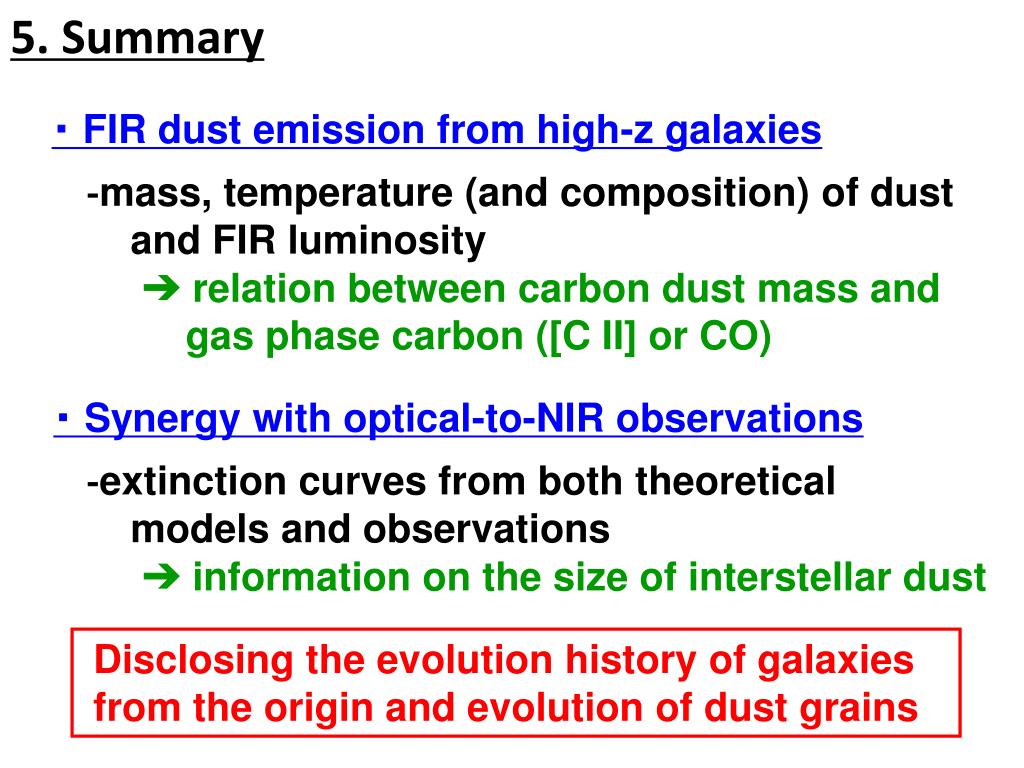 5. Summary

・FIR dust emission from high-z galaxies

-mass, temperature (and composition) of dust and FIR luminosity

➔ relation between carbon dust mass and gas phase carbon ([C II] or CO)

・Synergy with optical-to-NIR observations

-extinction curves from both theoretical models and observations

➔ information on the size of interstellar dust

Disclosing the evolution history of galaxies from the origin and evolution of dust grains